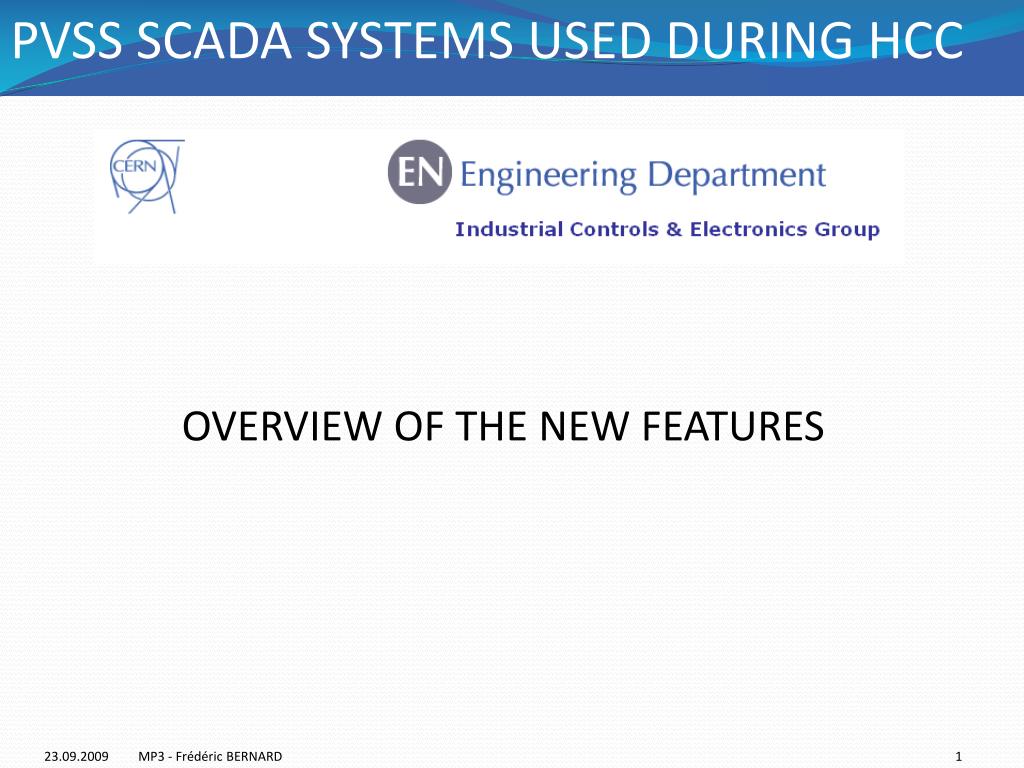 PVSS SCADA SYSTEMS USED DURING HCC

CERN

EN Engineering Department

Industrial Controls & Electronics Group

OVERVIEW OF THE NEW FEATURES

23.09.2009 MP3 - Frédéric BERNARD 1